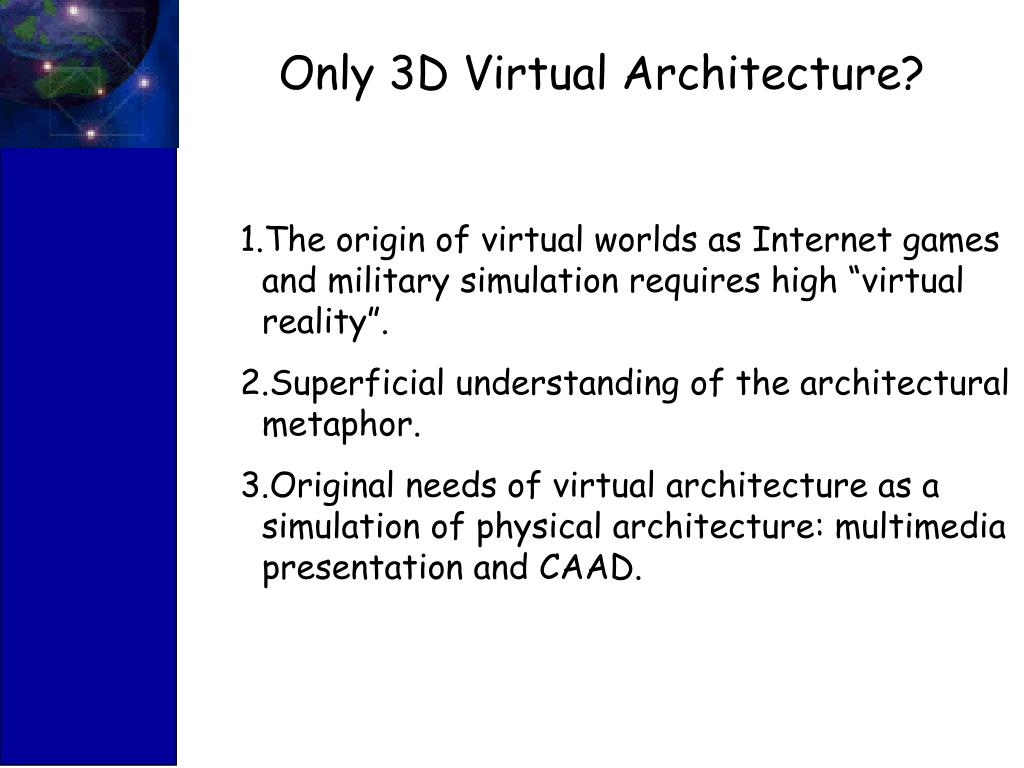 Only 3D Virtual Architecture?

1.The origin of virtual worlds as Internet games and military simulation requires high “virtual reality”.

2.Superficial understanding of the architectural metaphor.

3.Original needs of virtual architecture as a simulation of physical architecture: multimedia presentation and CAAD.